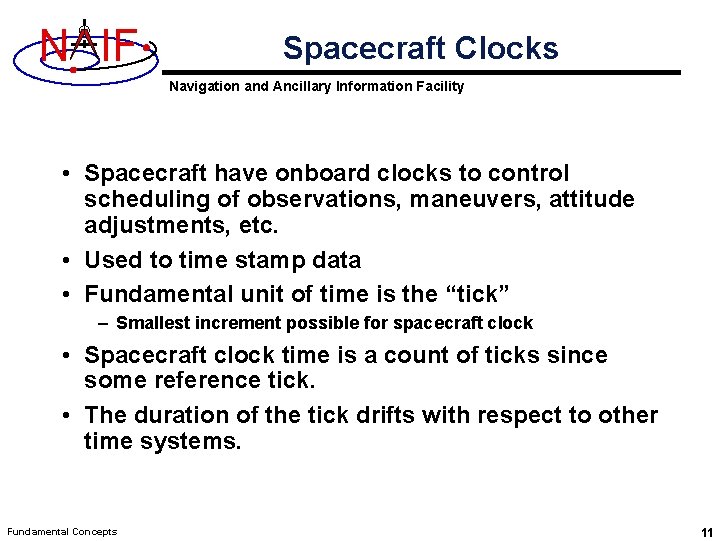 NAIF

Spacecraft Clocks

Navigation and Ancillary Information Facility

• Spacecraft have onboard clocks to control scheduling of observations, maneuvers, attitude adjustments, etc.

• Used to time stamp data

• Fundamental unit of time is the “tick”

– Smallest increment possible for spacecraft clock

• Spacecraft clock time is a count of ticks since some reference tick.

• The duration of the tick drifts with respect to other time systems.

Fundamental Concepts

11